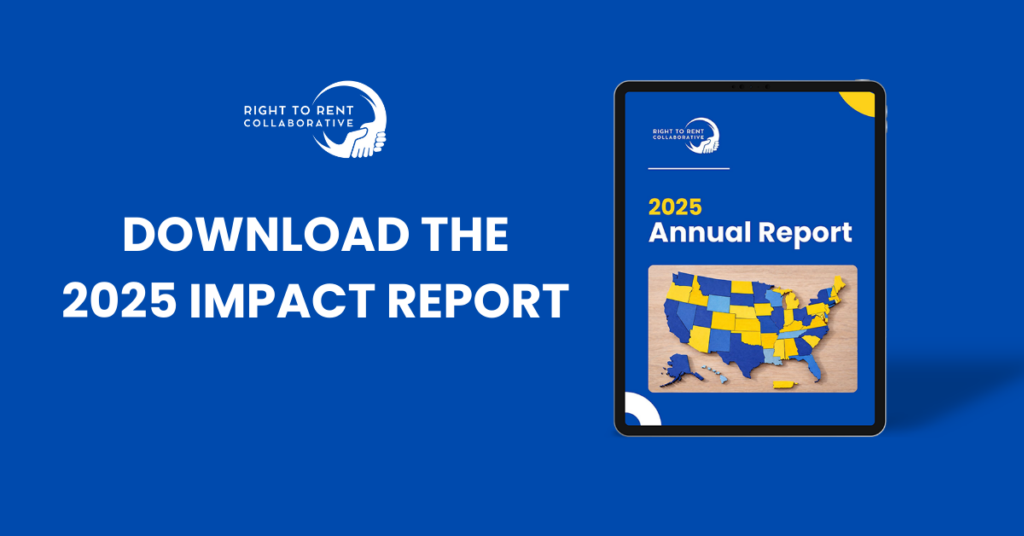 RIGHT TO RENT COLLABORATIVE

DOWNLOAD THE 2025 IMPACT REPORT

RIGHT TO RENT COLLABORATIVE

2025
Annual Report